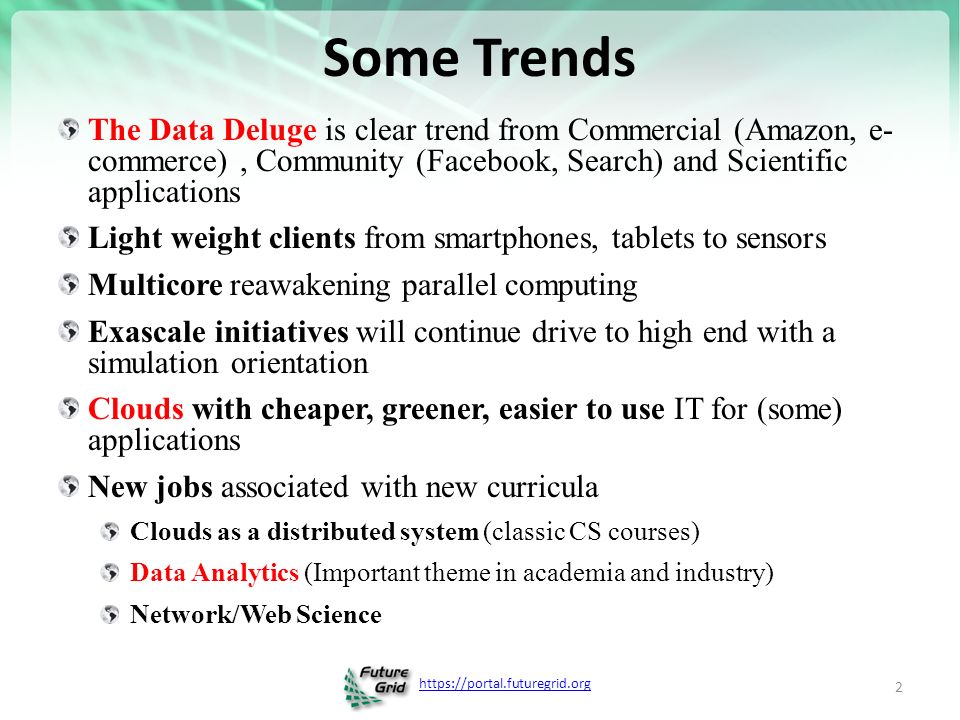 Some Trends

The Data Deluge is clear trend from Commercial (Amazon, e-commerce) , Community (Facebook, Search) and Scientific applications

Light weight clients from smartphones, tablets to sensors

Multicore reawakening parallel computing

Exascale initiatives will continue drive to high end with a simulation orientation

Clouds with cheaper, greener, easier to use IT for (some) applications

New jobs associated with new curricula

Clouds as a distributed system (classic CS courses)

Data Analytics (Important theme in academia and industry)

Network/Web Science

Future Grid

https://portal.futuregrid.org

2